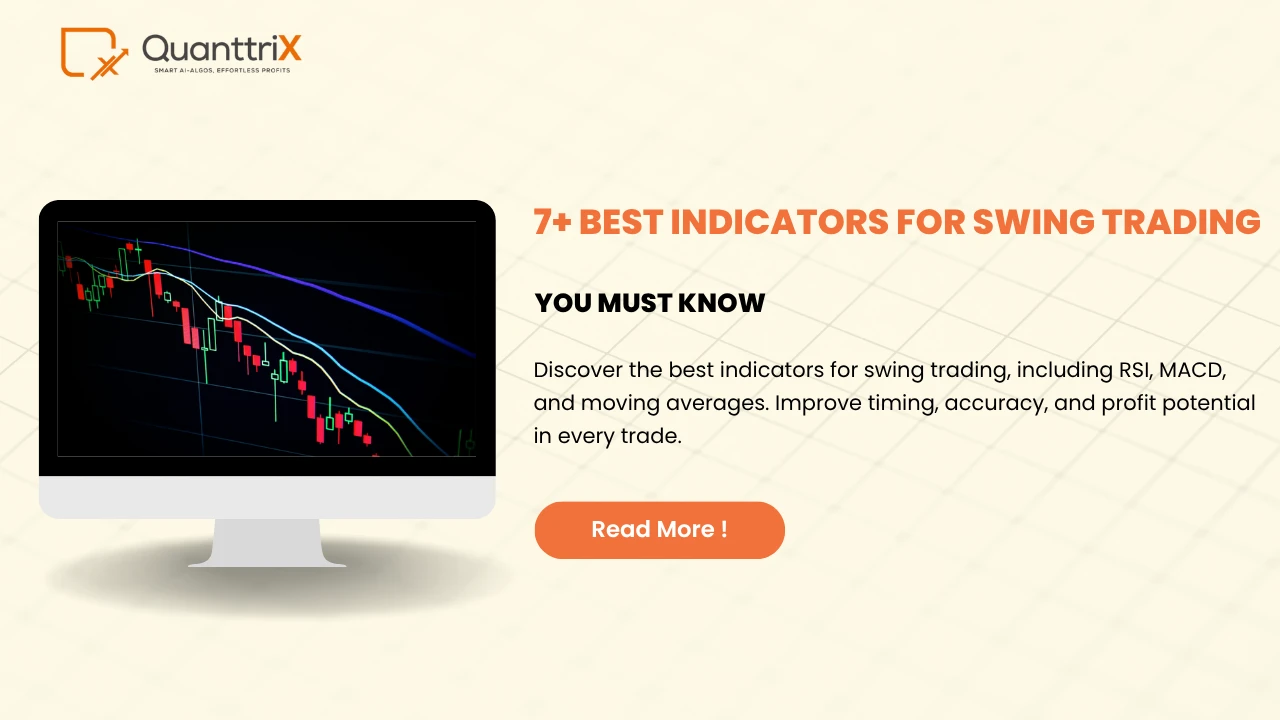 QuanttriX
SMART AI-ALGOS, EFFORTLESS PROFITS

7+ BEST INDICATORS FOR SWING TRADING

YOU MUST KNOW

Discover the best indicators for swing trading, including RSI, MACD, and moving averages. Improve timing, accuracy, and profit potential in every trade.

Read More !